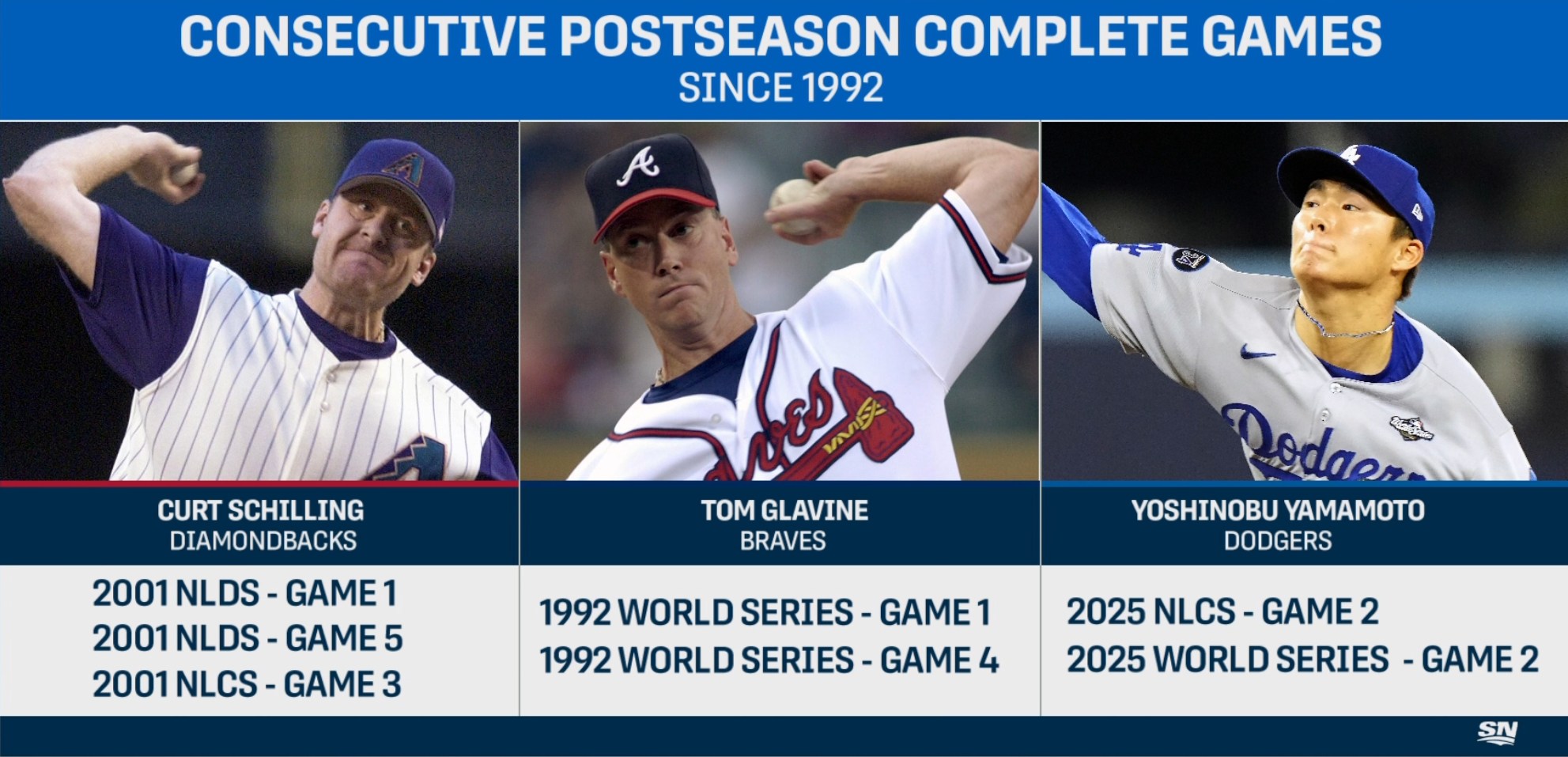 CONSECUTIVE POSTSEASON COMPLETE GAMES
SINCE 1992

CURT SCHILLING
DIAMONDBACKS

2001 NLDS - GAME 1
2001 NLDS - GAME 5
2001 NLCS - GAME 3

TOM GLAVINE
BRAVES

1992 WORLD SERIES - GAME 1
1992 WORLD SERIES - GAME 4

YOSHINOBU YAMAMOTO
DODGERS

2025 NLCS - GAME 2
2025 WORLD SERIES - GAME 2

SN